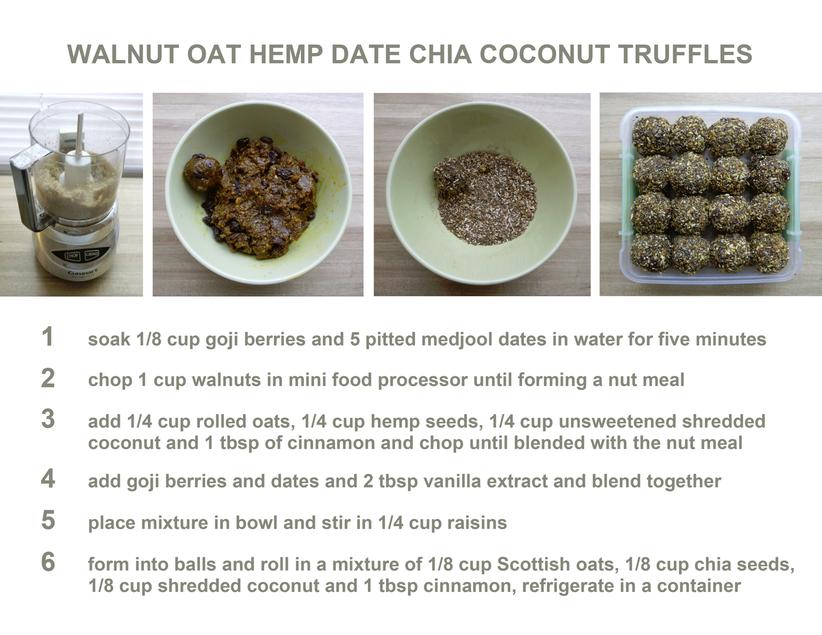 WALNUT OAT HEMP DATE CHIA COCONUT TRUFFLES

Cuisinart

1 soak 1/8 cup goji berries and 5 pitted medjool dates in water for five minutes

2 chop 1 cup walnuts in mini food processor until forming a nut meal

3 add 1/4 cup rolled oats, 1/4 cup hemp seeds, 1/4 cup unsweetened shredded coconut and 1 tbsp of cinnamon and chop until blended with the nut meal

4 add goji berries and dates and 2 tbsp vanilla extract and blend together

5 place mixture in bowl and stir in 1/4 cup raisins

6 form into balls and roll in a mixture of 1/8 cup Scottish oats, 1/8 cup chia seeds, 1/8 cup shredded coconut and 1 tbsp cinnamon, refrigerate in a container